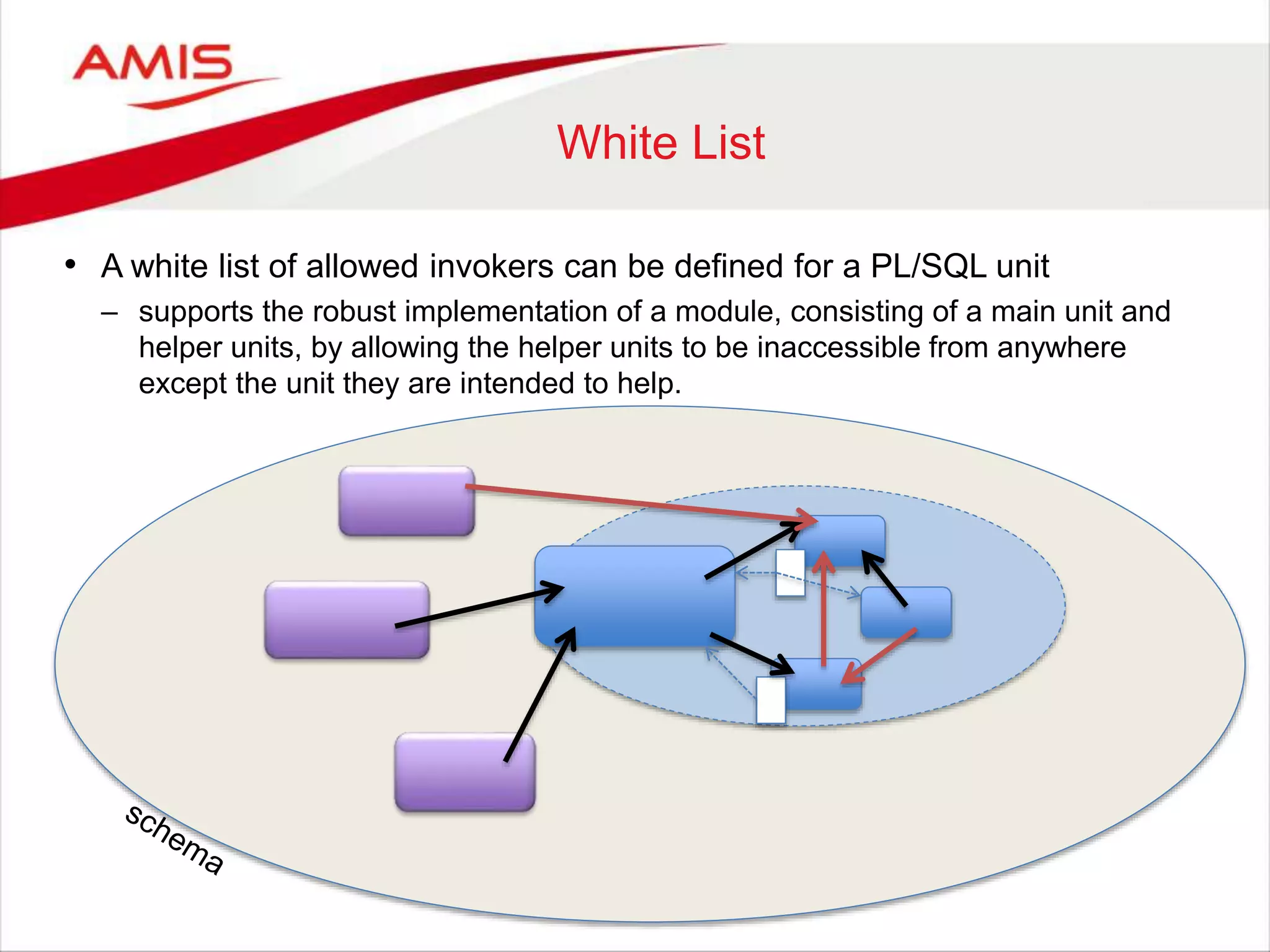 AMIS

White List

• A white list of allowed invokers can be defined for a PL/SQL unit
– supports the robust implementation of a module, consisting of a main unit and helper units, by allowing the helper units to be inaccessible from anywhere except the unit they are intended to help.

schema